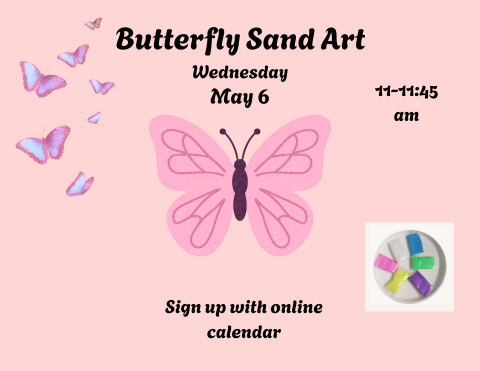 Butterfly Sand Art

Wednesday
May 6

11-11:45 am

Sign up with online calendar